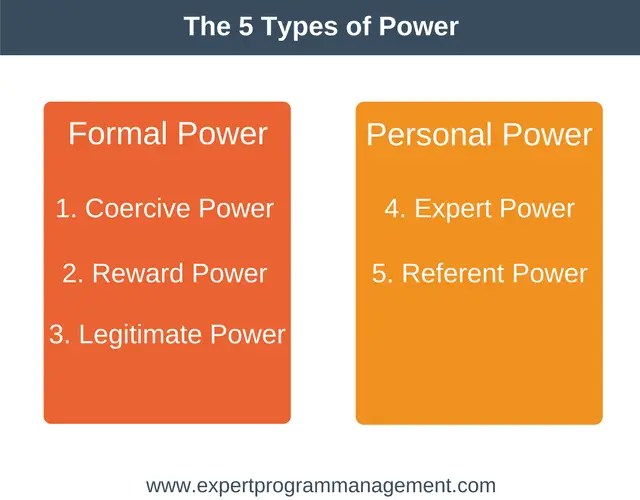 The 5 Types of Power

Formal Power

1. Coercive Power

2. Reward Power

3. Legitimate Power

Personal Power

4. Expert Power

5. Referent Power

www.expertprogrammanagement.com